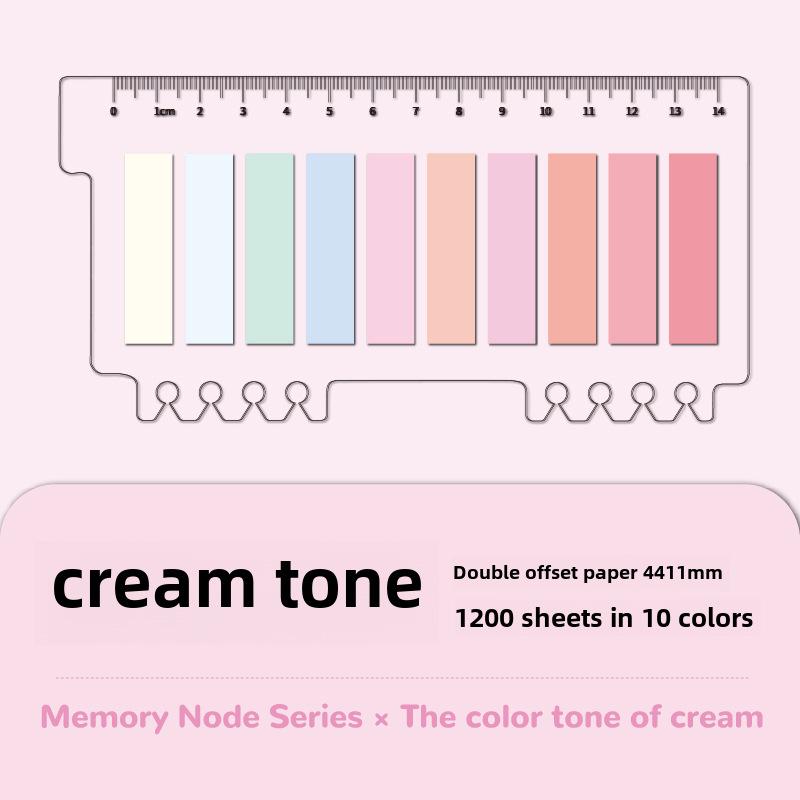 0 1cm 2 3 4 5 6 7 8 9 10 11 12 13 14

cream tone

Double offset paper 4411mm

1200 sheets in 10 colors

Memory Node Series × The color tone of cream